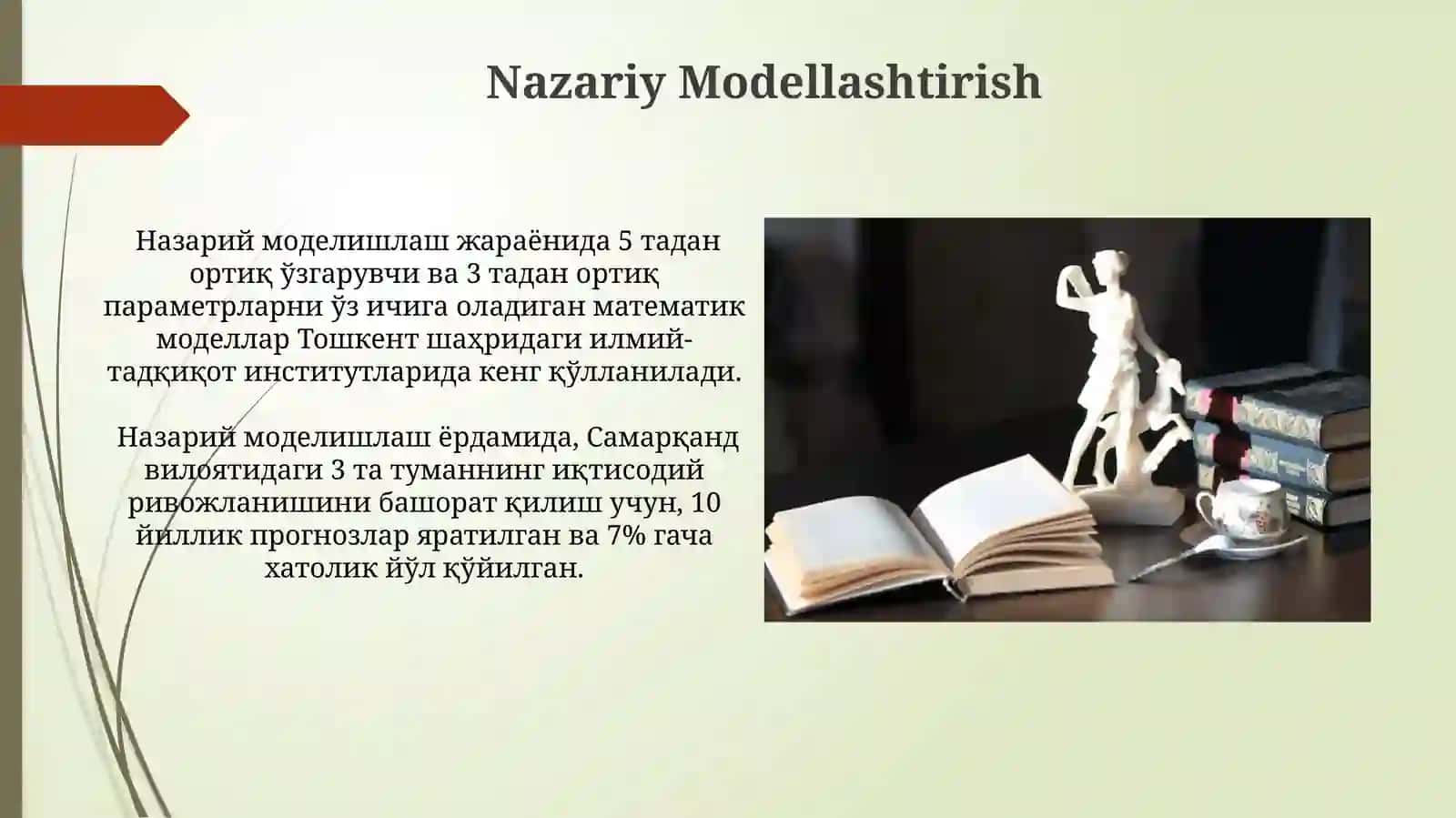 Nazariy Modellashtirish

Назарий моделишлаш жараёнида 5 тадан ортиқ ўзгарувчи ва 3 тадан ортиқ параметрларни ўз ичига оладиган математик моделлар Тошкент шаҳридаги илмий-тадқиқот институтларида кенг қўлланилади.

Назарий моделишлаш ёрдамида, Самарқанд вилоятидаги 3 та туманнинг иқтисодий ривожланишини башорат қилиш учун, 10 йиллик прогнозлар яратилган ва 7% гача хатолик йўл қўйилган.